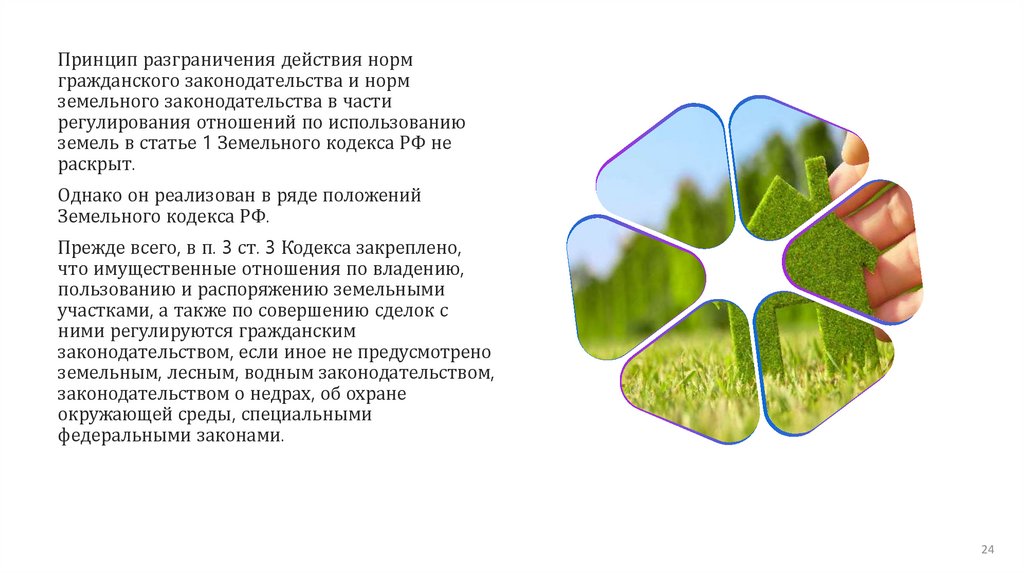 Принцип разграничения действия норм гражданского законодательства и норм земельного законодательства в части регулирования отношений по использованию земель в статье 1 Земельного кодекса РФ не раскрыт.

Однако он реализован в ряде положений Земельного кодекса РФ.

Прежде всего, в п. 3 ст. 3 Кодекса закреплено, что имущественные отношения по владению, пользованию и распоряжению земельными участками, а также по совершению сделок с ними регулируются гражданским законодательством, если иное не предусмотрено земельным, лесным, водным законодательством, законодательством о недрах, об охране окружающей среды, специальными федеральными законами.

24